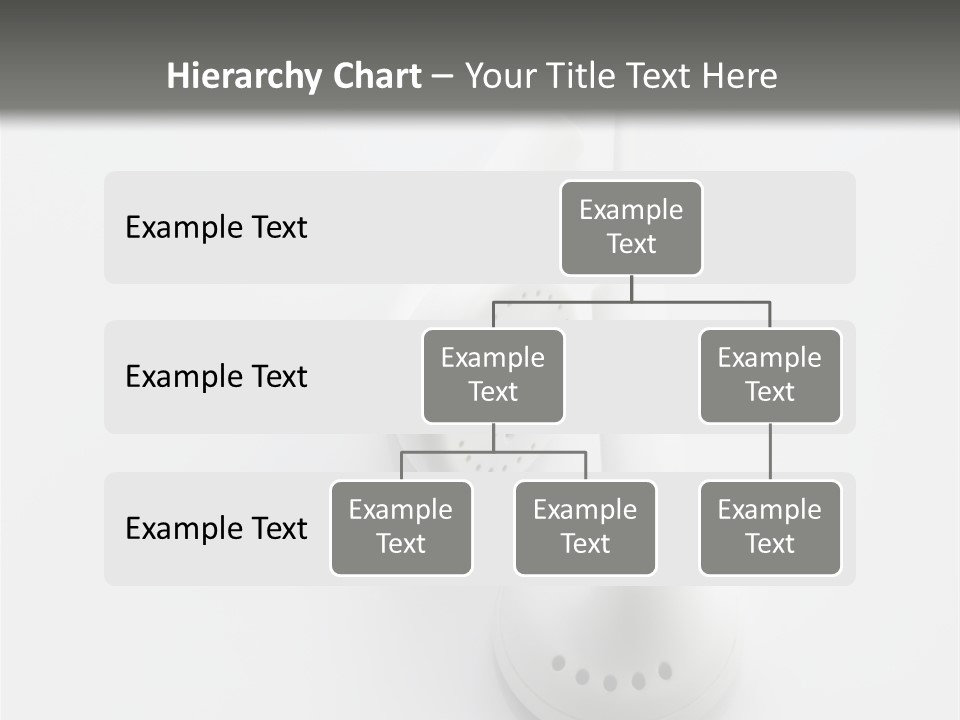 Hierarchy Chart – Your Title Text Here

Example Text

Example Text

Example Text

Example Text

Example Text

Example Text

Example Text

Example Text

Example Text